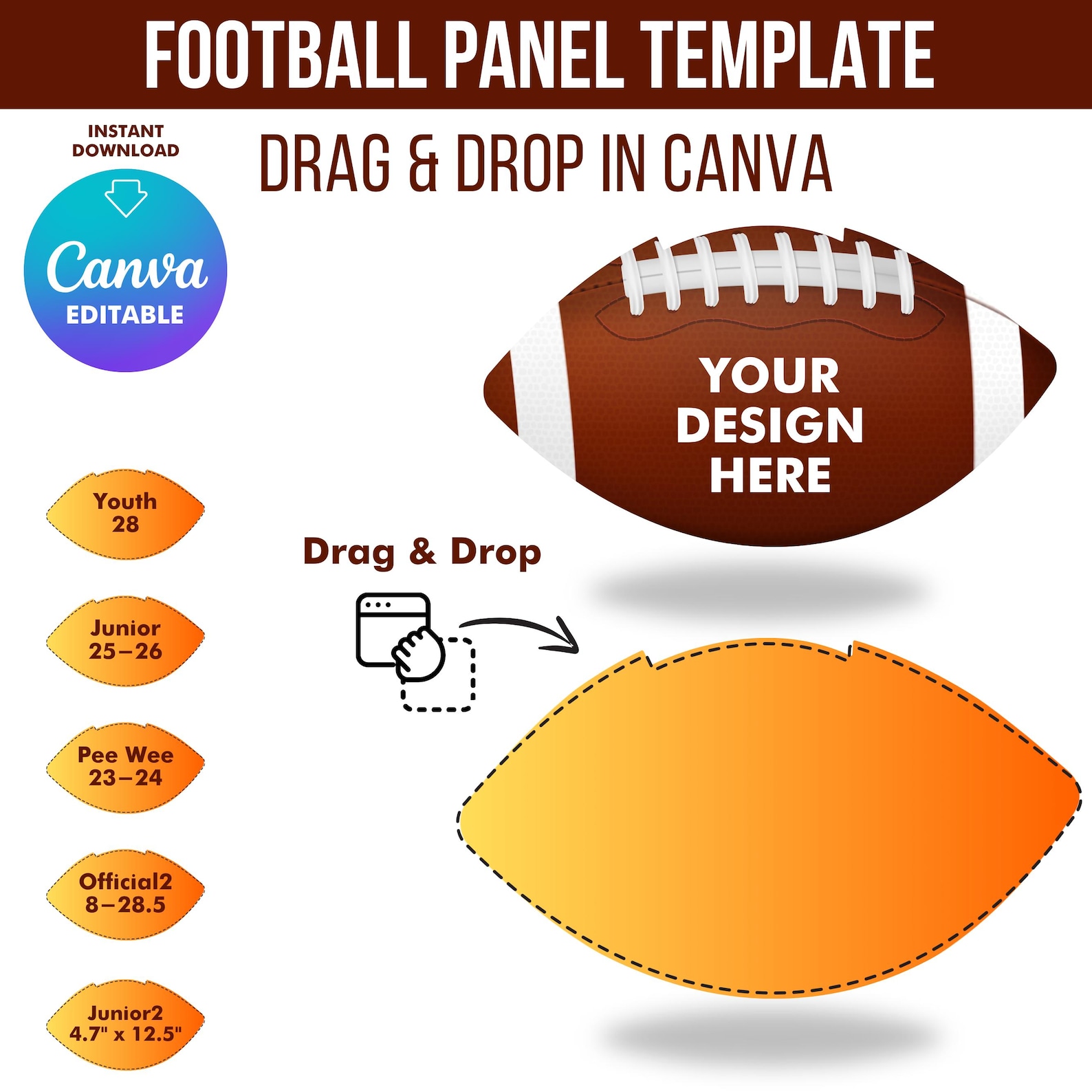 FOOTBALL PANEL TEMPLATE

INSTANT DOWNLOAD

Canva

EDITABLE

DRAG & DROP IN CANVA

YOUR DESIGN HERE

Drag & Drop

Youth 28

Junior 25–26

Pee Wee 23–24

Official2 8–28.5

Junior2 4.7" x 12.5"